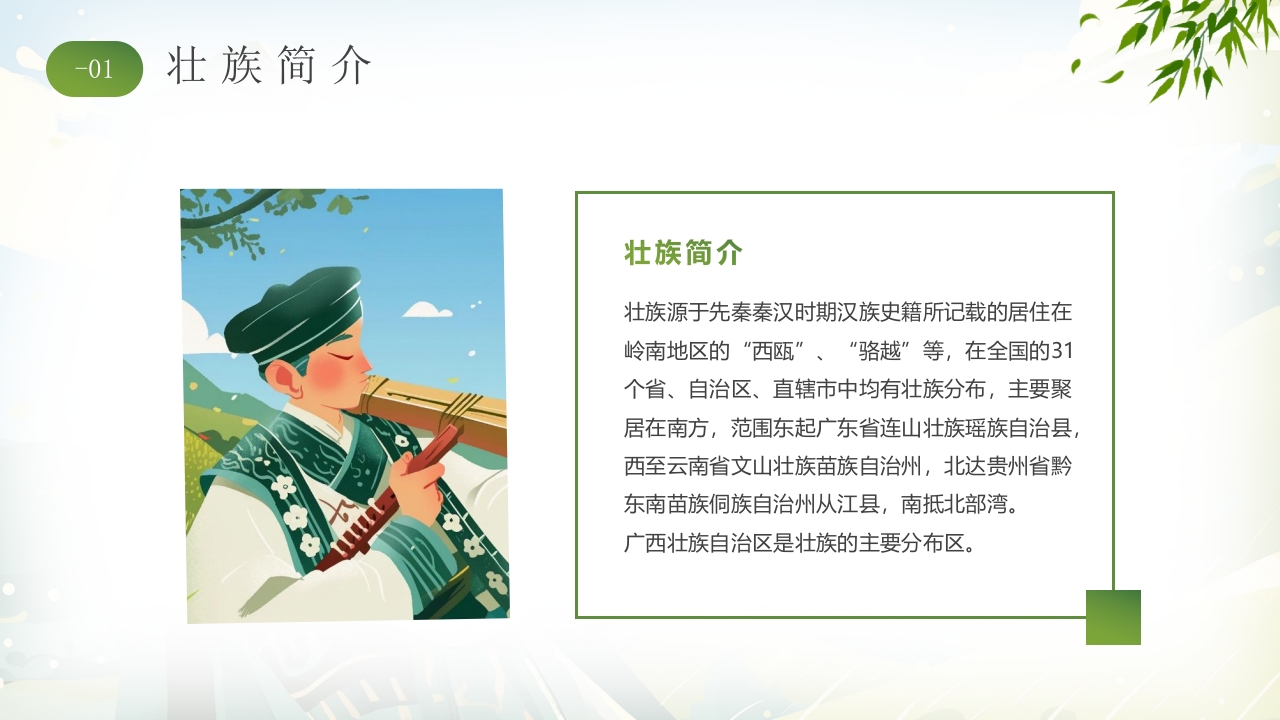 -01 壮族简介

壮族简介

壮族源于先秦秦汉时期汉族史籍所记载的居住在岭南地区的“西瓯”、“骆越”等，在全国的31个省、自治区、直辖市中均有壮族分布，主要聚居在南方，范围东起广东省连山壮族瑶族自治县，西至云南省文山壮族苗族自治州，北达贵州省黔东南苗族侗族自治州从江县，南抵北部湾。
广西壮族自治区是壮族的主要分布区。